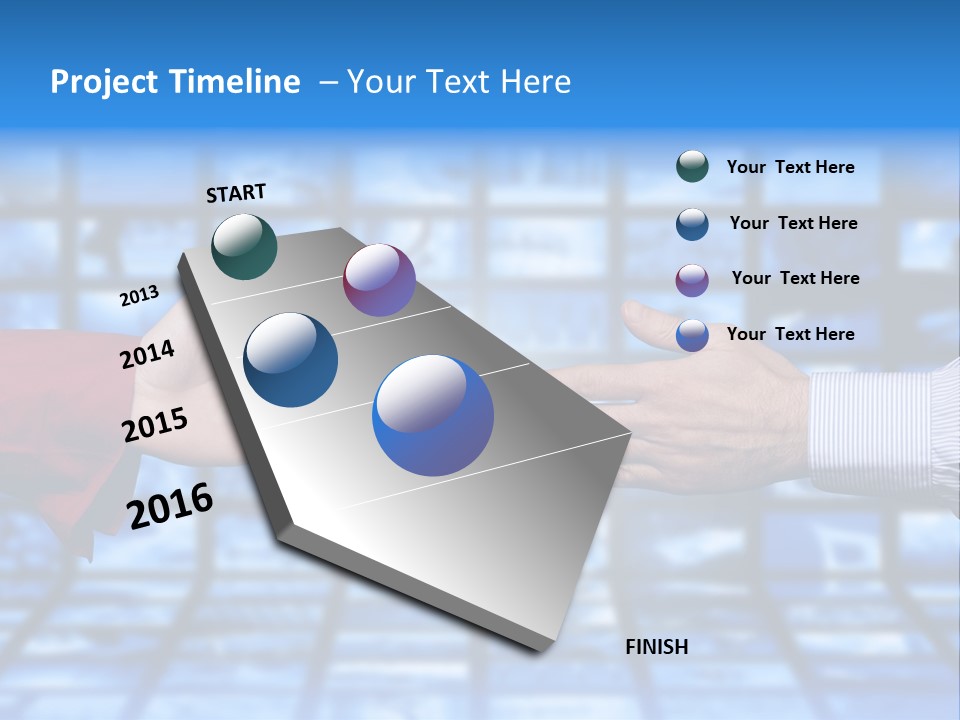 Project Timeline – Your Text Here

START

2013

2014

2015

2016

Your Text Here

Your Text Here

Your Text Here

Your Text Here

FINISH